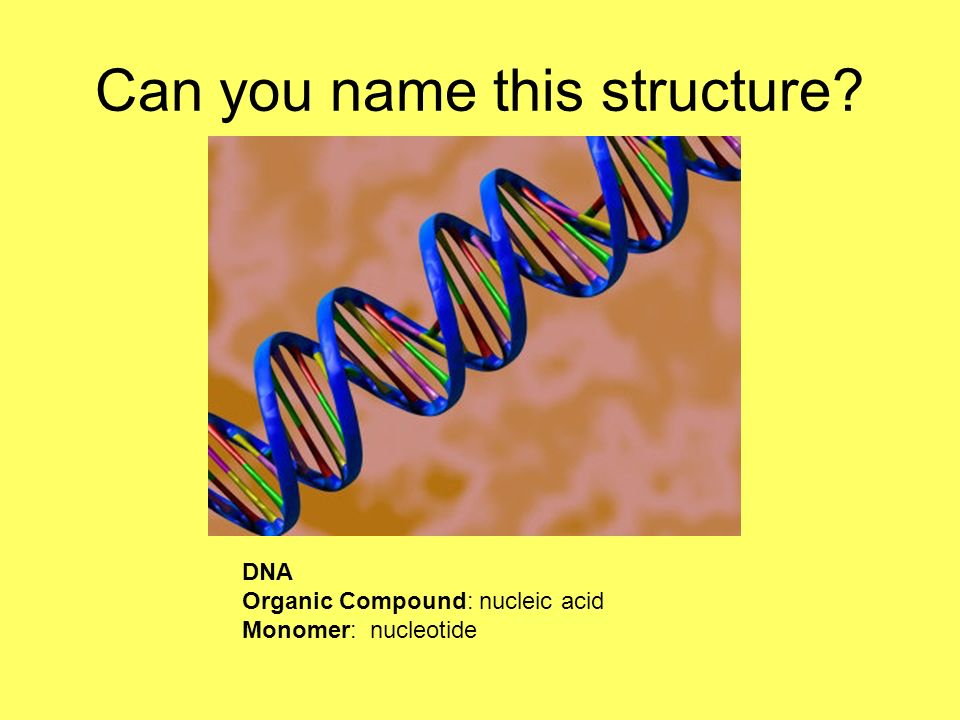 Can you name this structure?

DNA
Organic Compound: nucleic acid
Monomer: nucleotide